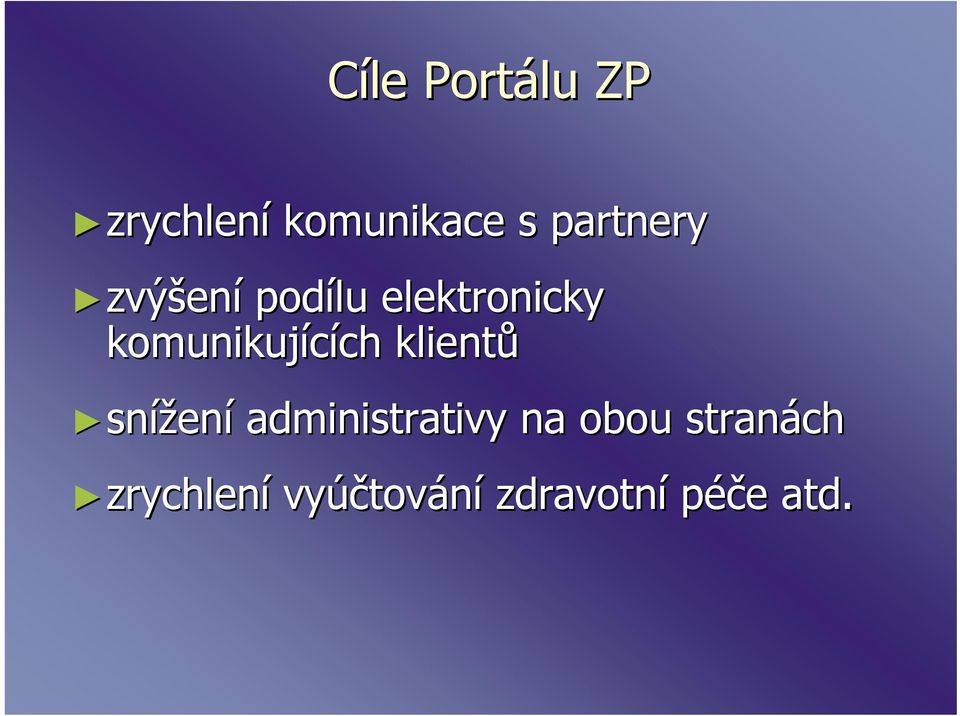 Cíle Portálu ZP

►zrychlení komunikace s partnery

►zvýšení podílu elektronicky komunikujících klientů

►snížení administrativy na obou stranách

►zrychlení vyúčtování zdravotní péče atd.